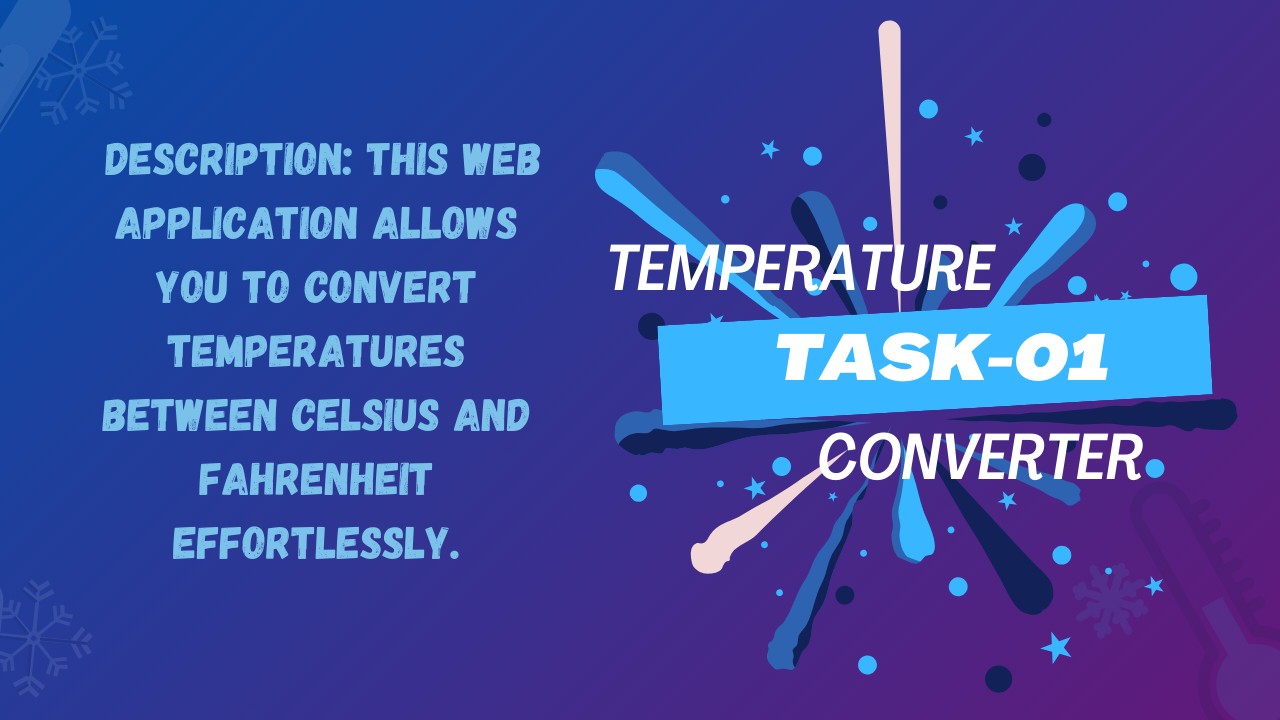 DESCRIPTION: THIS WEB APPLICATION ALLOWS YOU TO CONVERT TEMPERATURES BETWEEN CELSIUS AND FAHRENHEIT EFFORTLESSLY.

TEMPERATURE
TASK-01
CONVERTER